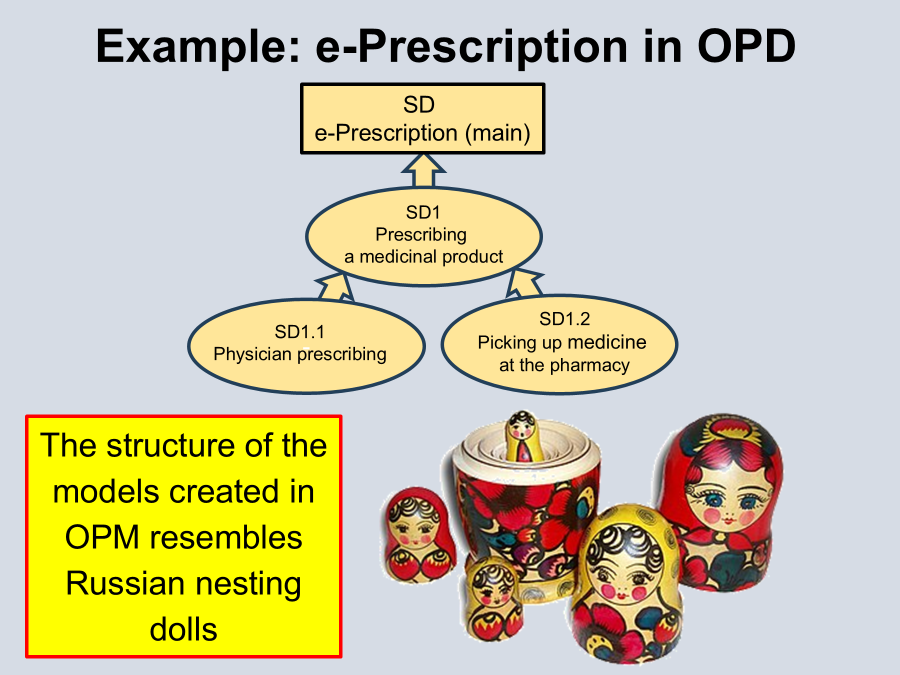 Example: e-Prescription in OPD

SD
e-Prescription (main)

SD1
Prescribing
a medicinal product

SD1.1
Physician prescribing

SD1.2
Picking up medicine
at the pharmacy

The structure of the models created in OPM resembles Russian nesting dolls